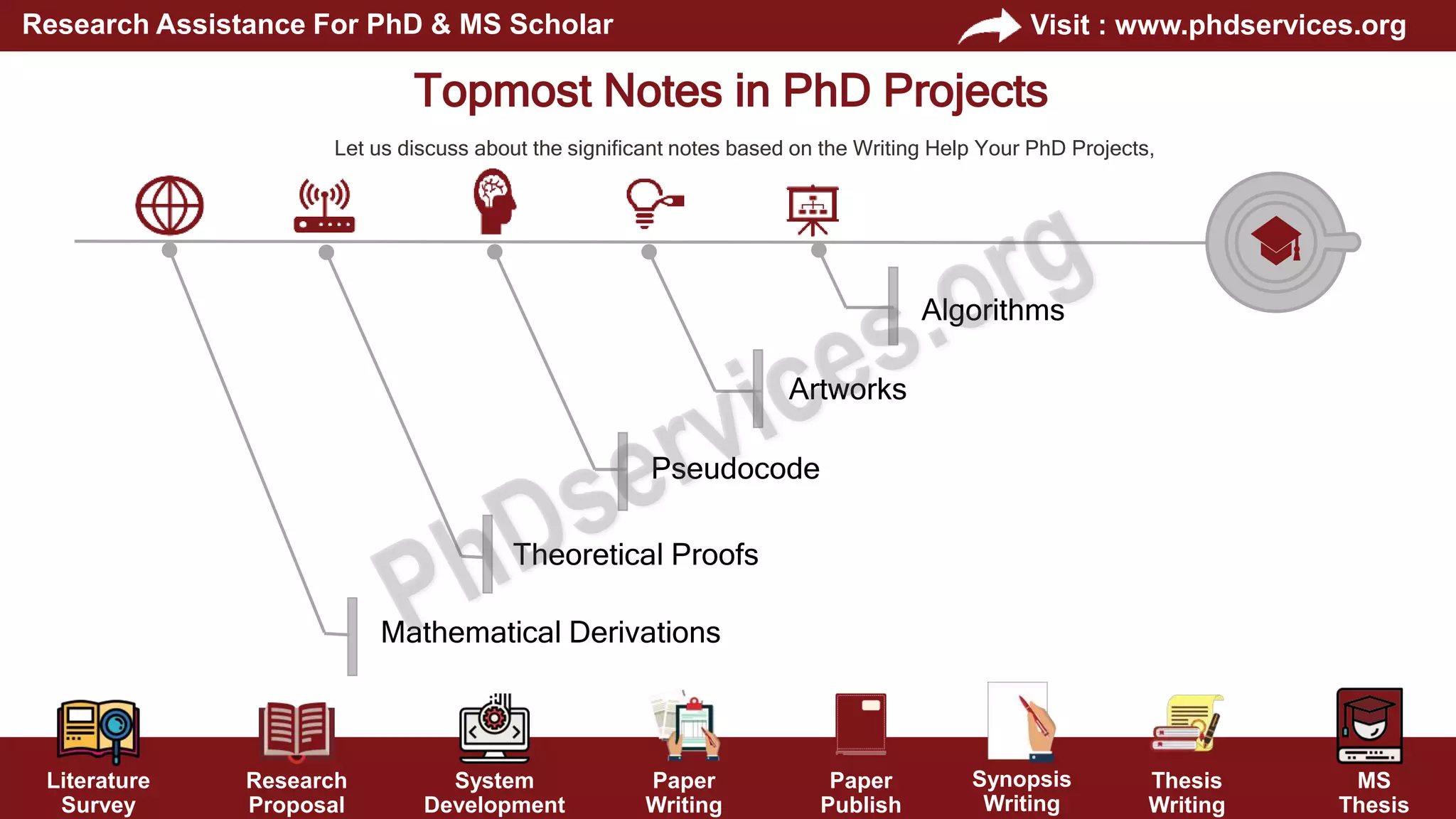 Research Assistance For PhD & MS Scholar
Visit : www.phdservices.org

Topmost Notes in PhD Projects

Let us discuss about the significant notes based on the Writing Help Your PhD Projects,

Algorithms

Artworks

Pseudocode

Theoretical Proofs

Mathematical Derivations

PhDservices.org

Literature Survey
Research Proposal
System Development
Paper Writing
Paper Publish
Synopsis Writing
Thesis Writing
MS Thesis